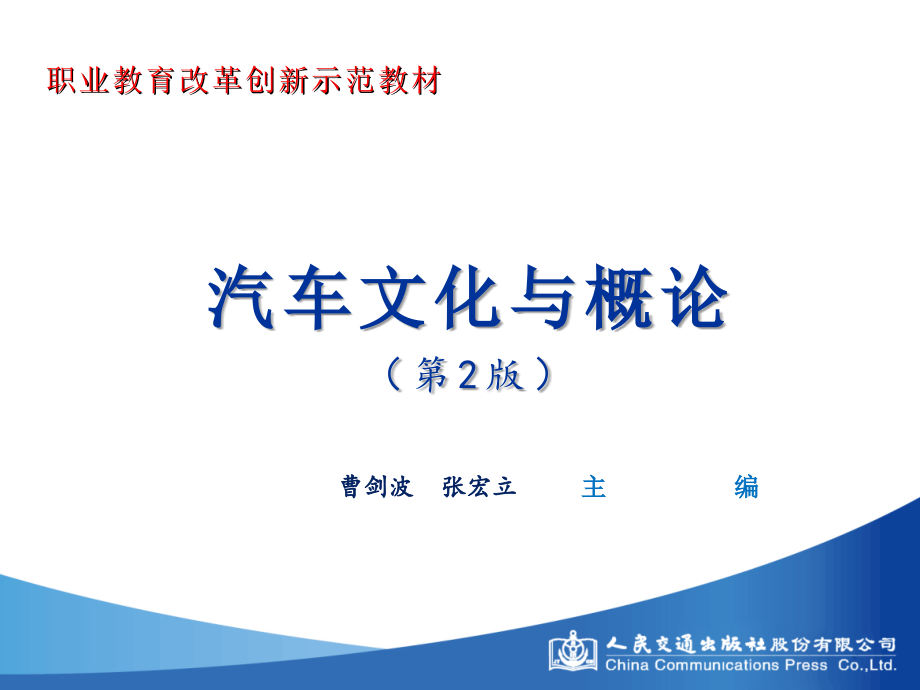 职业教育改革创新示范教材

汽车文化与概论

（第2版）

曹剑波　张宏立　主　编

人民交通出版社股份有限公司
China Communications Press Co.,Ltd.